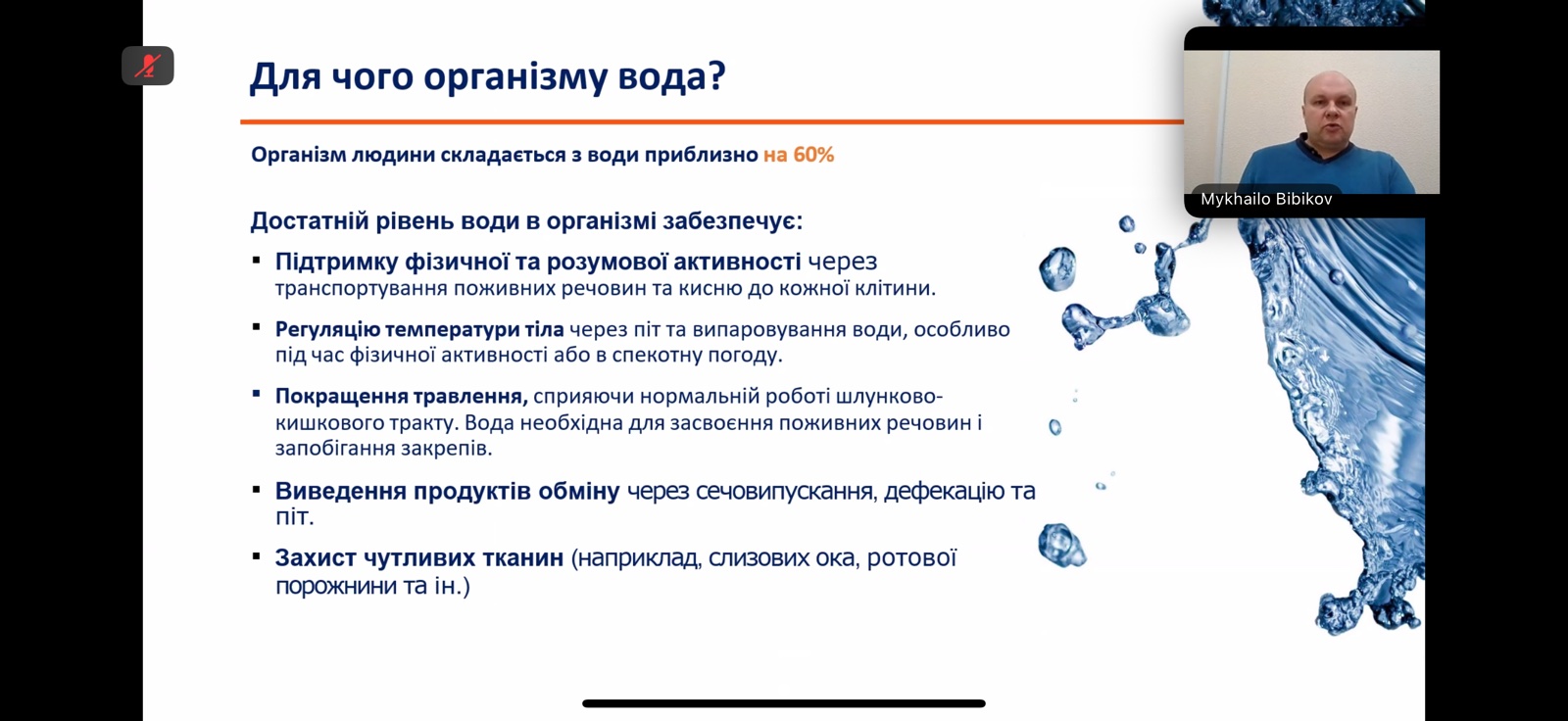 Для чого організму вода?

Організм людини складається з води приблизно на 60%

Достатній рівень води в організмі забезпечує:

▪ Підтримку фізичної та розумової активності через транспортування поживних речовин та кисню до кожної клітини.

▪ Регуляцію температури тіла через піт та випаровування води, особливо під час фізичної активності або в спекотну погоду.

▪ Покращення травлення, сприяючи нормальній роботі шлунково-кишкового тракту. Вода необхідна для засвоєння поживних речовин і запобігання закрепів.

▪ Виведення продуктів обміну через сечовипускання, дефекацію та піт.

▪ Захист чутливих тканин (наприклад, слизових ока, ротової порожнини та ін.)

Mykhailo Bibikov